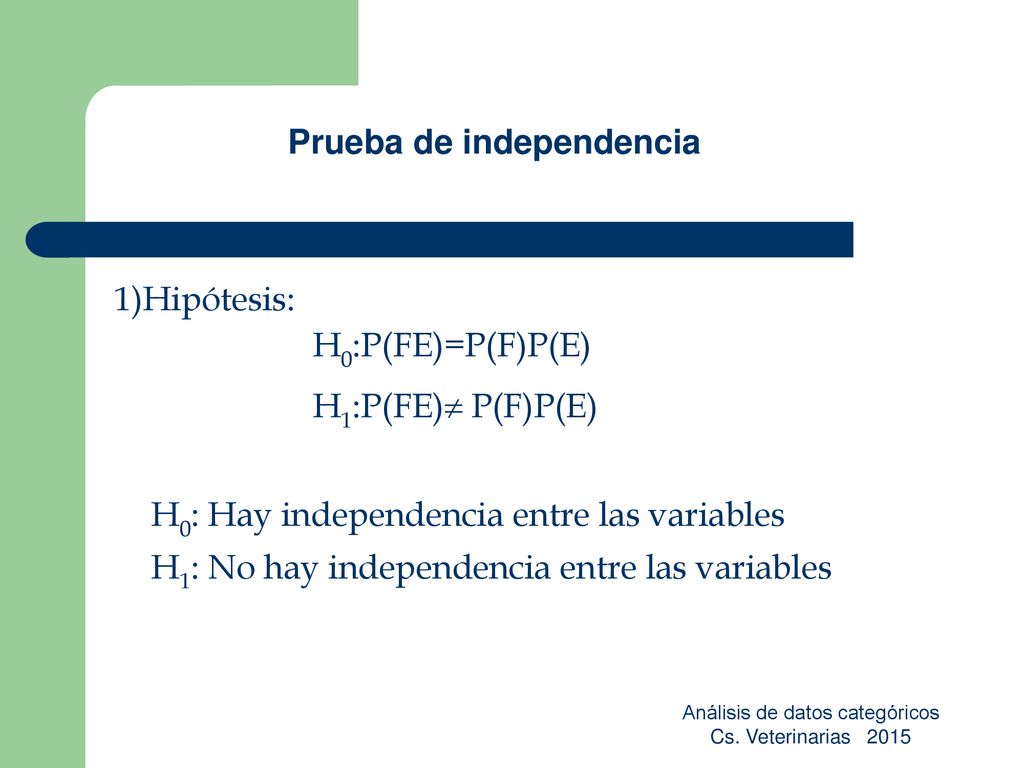 Prueba de independencia

1)Hipótesis:

$H_0$:P(FE)=P(F)P(E)

$H_1$:P(FE)$\neq$ P(F)P(E)

$H_0$: Hay independencia entre las variables

$H_1$: No hay independencia entre las variables

Análisis de datos categóricos
Cs. Veterinarias 2015